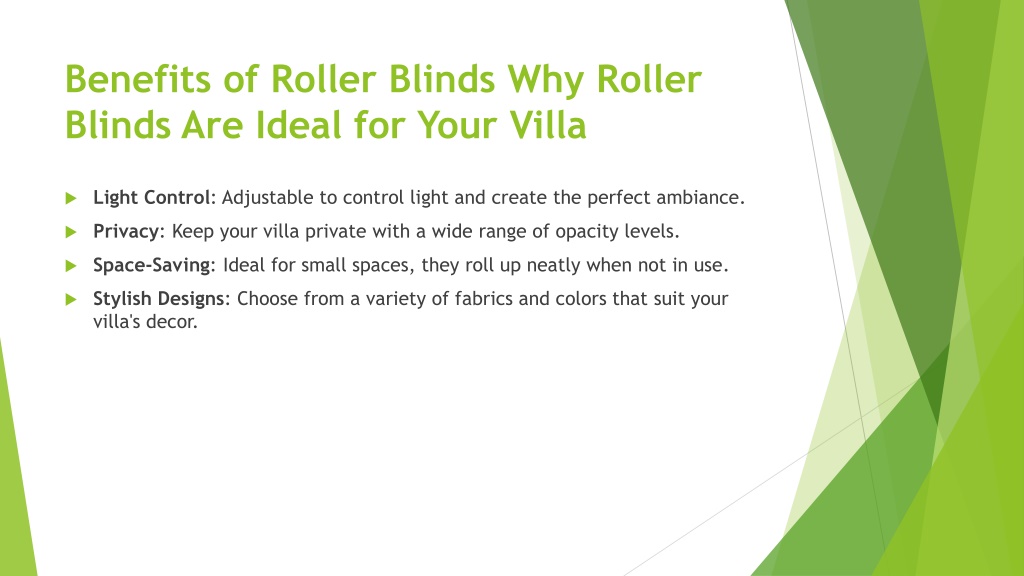 Benefits of Roller Blinds Why Roller Blinds Are Ideal for Your Villa

Light Control: Adjustable to control light and create the perfect ambiance.

Privacy: Keep your villa private with a wide range of opacity levels.

Space-Saving: Ideal for small spaces, they roll up neatly when not in use.

Stylish Designs: Choose from a variety of fabrics and colors that suit your villa's decor.